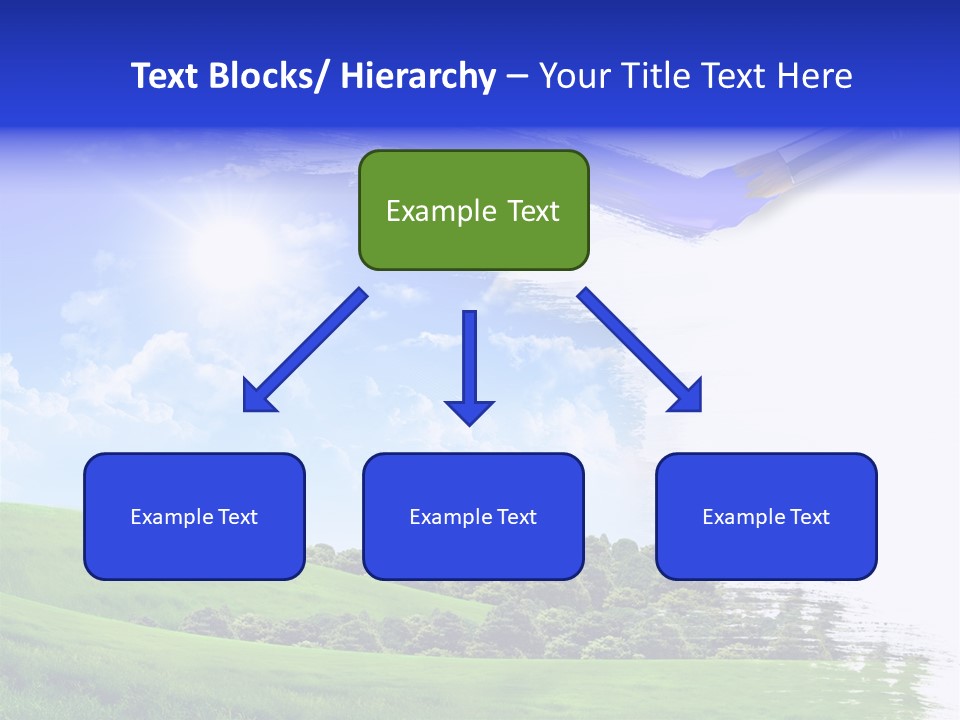 Text Blocks/ Hierarchy – Your Title Text Here

Example Text

Example Text

Example Text

Example Text